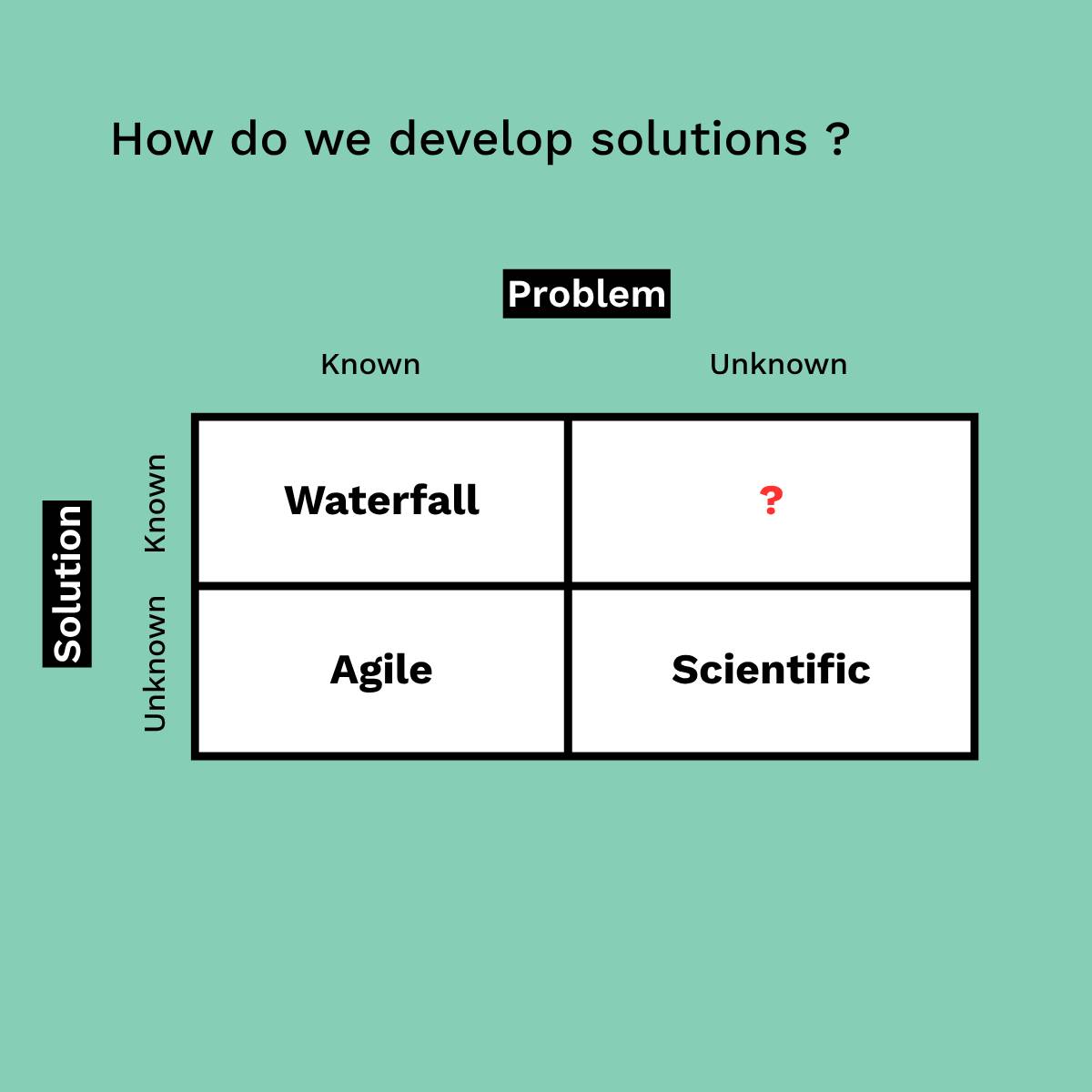 How do we develop solutions ?

Problem

Solution

| | Known | Unknown |
|---|---|---|
| Known | Waterfall | ? |
| Unknown | Agile | Scientific |